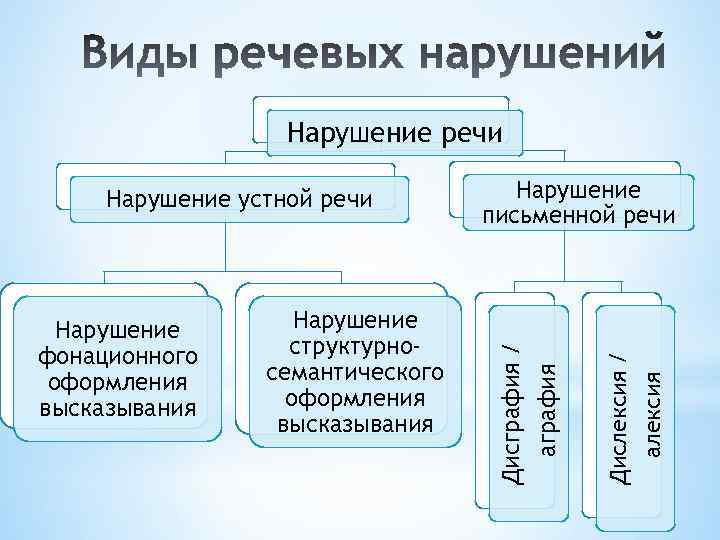 Виды речевых нарушений

Нарушение речи

Нарушение устной речи

Нарушение письменной речи

Нарушение фонационного оформления высказывания

Нарушение структурно-семантического оформления высказывания

Дисграфия / аграфия

Дислексия / алексия